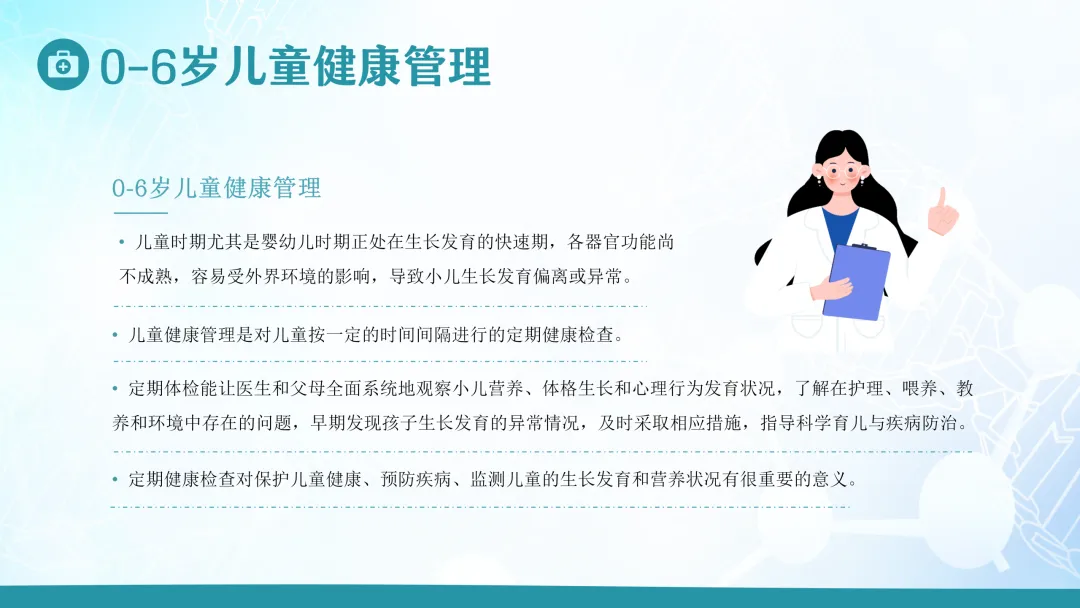 0-6岁儿童健康管理

0-6岁儿童健康管理

• 儿童时期尤其是婴幼儿时期正处在生长发育的快速期，各器官功能尚不成熟，容易受外界环境的影响，导致小儿生长发育偏离或异常。

• 儿童健康管理是对儿童按一定的时间间隔进行的定期健康检查。

• 定期体检能让医生和父母全面系统地观察小儿营养、体格生长和心理行为发育状况，了解在护理、喂养、教养和环境中存在的问题，早期发现孩子生长发育的异常情况，及时采取相应措施，指导科学育儿与疾病防治。

• 定期健康检查对保护儿童健康、预防疾病、监测儿童的生长发育和营养状况有很重要的意义。